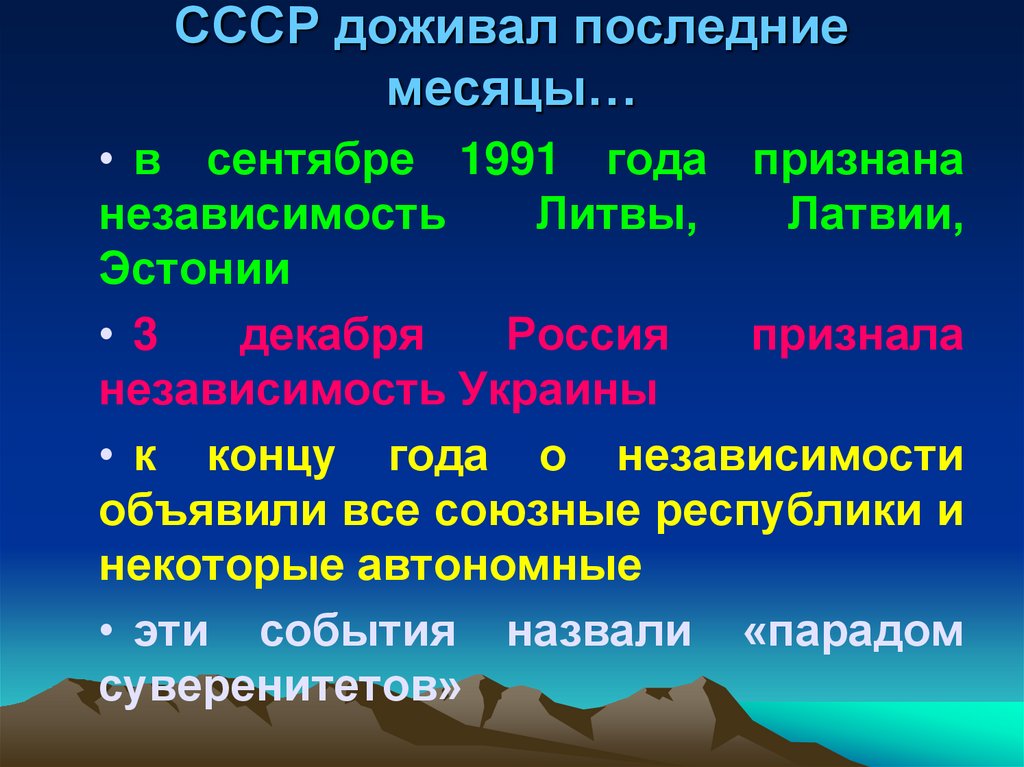 СССР доживал последние месяцы…

• в сентябре 1991 года признана независимость Литвы, Латвии, Эстонии

• 3 декабря Россия признала независимость Украины

• к концу года о независимости объявили все союзные республики и некоторые автономные

• эти события назвали «парадом суверенитетов»